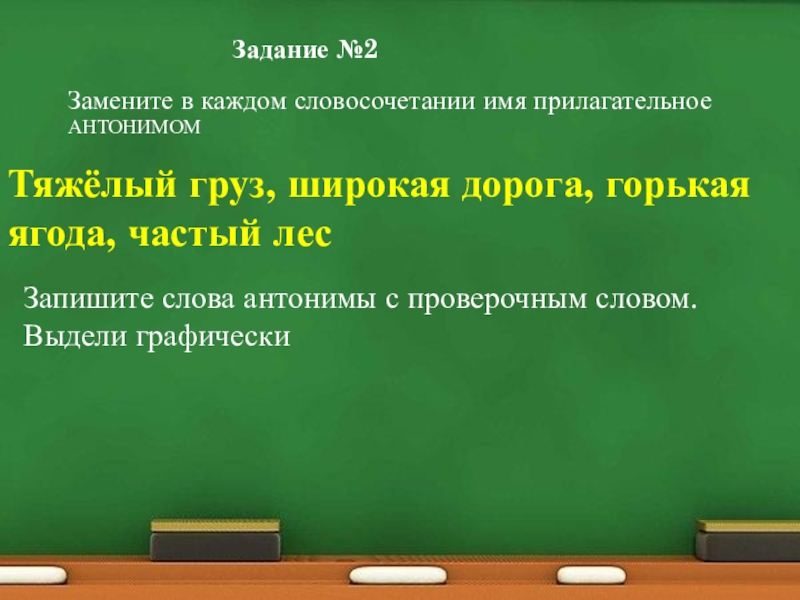 Задание №2

Замените в каждом словосочетании имя прилагательное АНТОНИМОМ

Тяжёлый груз, широкая дорога, горькая ягода, частый лес

Запишите слова антонимы с проверочным словом. Выдели графически